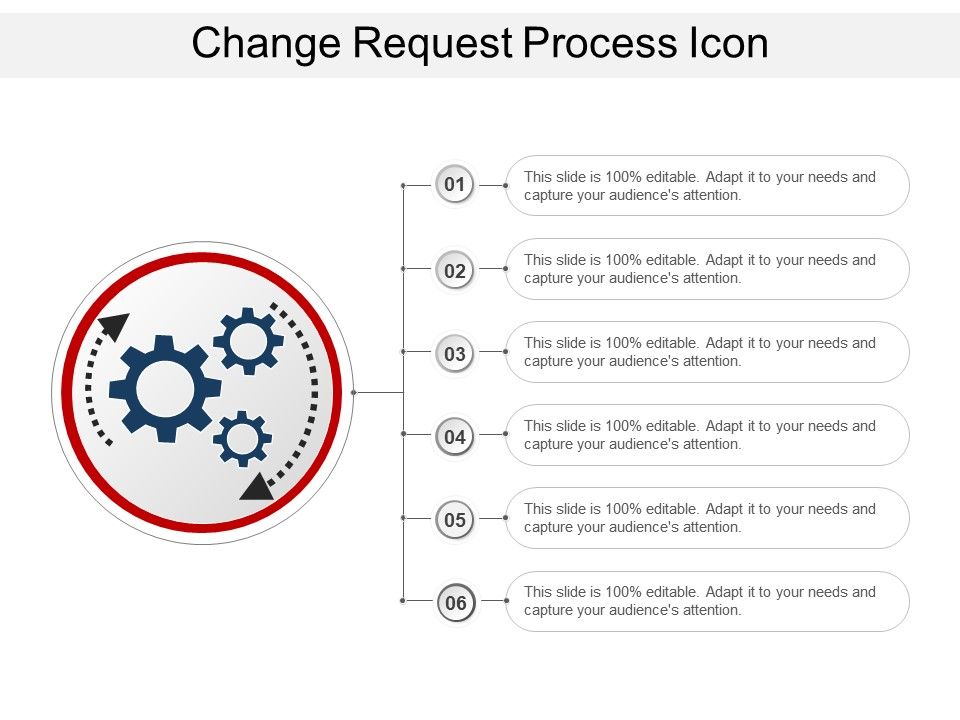 Change Request Process Icon

01 This slide is 100% editable. Adapt it to your needs and capture your audience's attention.

02 This slide is 100% editable. Adapt it to your needs and capture your audience's attention.

03 This slide is 100% editable. Adapt it to your needs and capture your audience's attention.

04 This slide is 100% editable. Adapt it to your needs and capture your audience's attention.

05 This slide is 100% editable. Adapt it to your needs and capture your audience's attention.

06 This slide is 100% editable. Adapt it to your needs and capture your audience's attention.